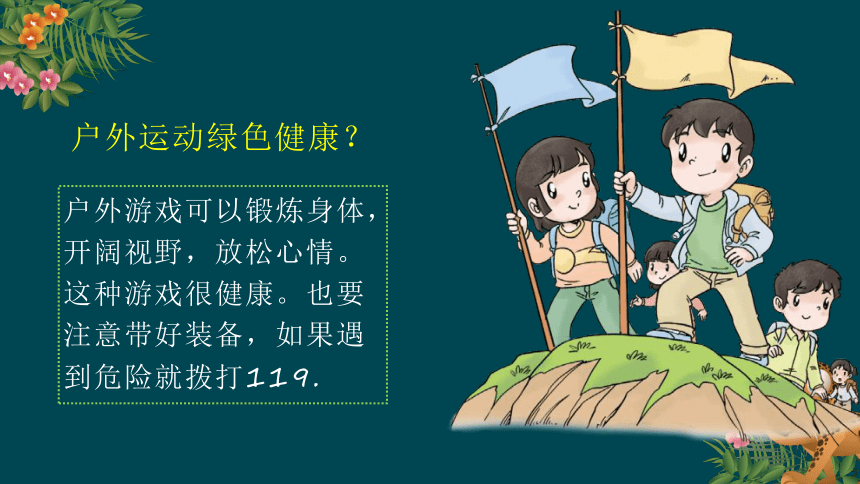 户外运动绿色健康？

户外游戏可以锻炼身体，开阔视野，放松心情。这种游戏很健康。也要注意带好装备，如果遇到危险就拨打119.